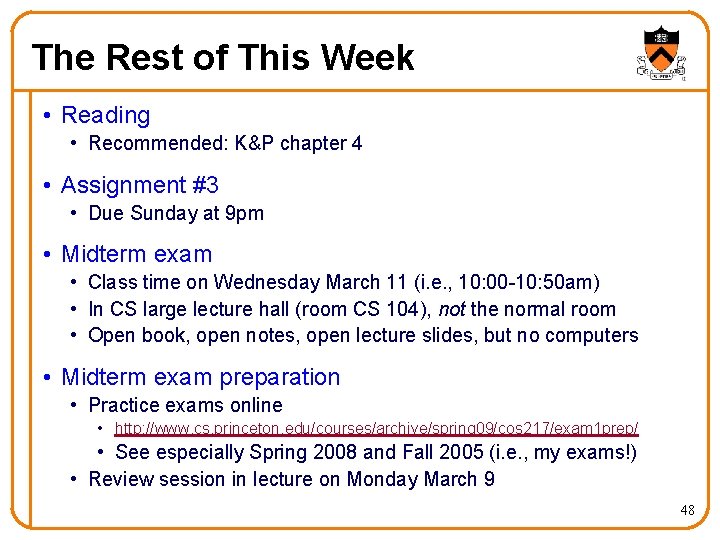 The Rest of This Week

• Reading
• Recommended: K&P chapter 4

• Assignment #3
• Due Sunday at 9pm

• Midterm exam
• Class time on Wednesday March 11 (i.e., 10:00-10:50am)
• In CS large lecture hall (room CS 104), not the normal room
• Open book, open notes, open lecture slides, but no computers

• Midterm exam preparation
• Practice exams online
• http://www.cs.princeton.edu/courses/archive/spring09/cos217/exam1prep/
• See especially Spring 2008 and Fall 2005 (i.e., my exams!)
• Review session in lecture on Monday March 9

48